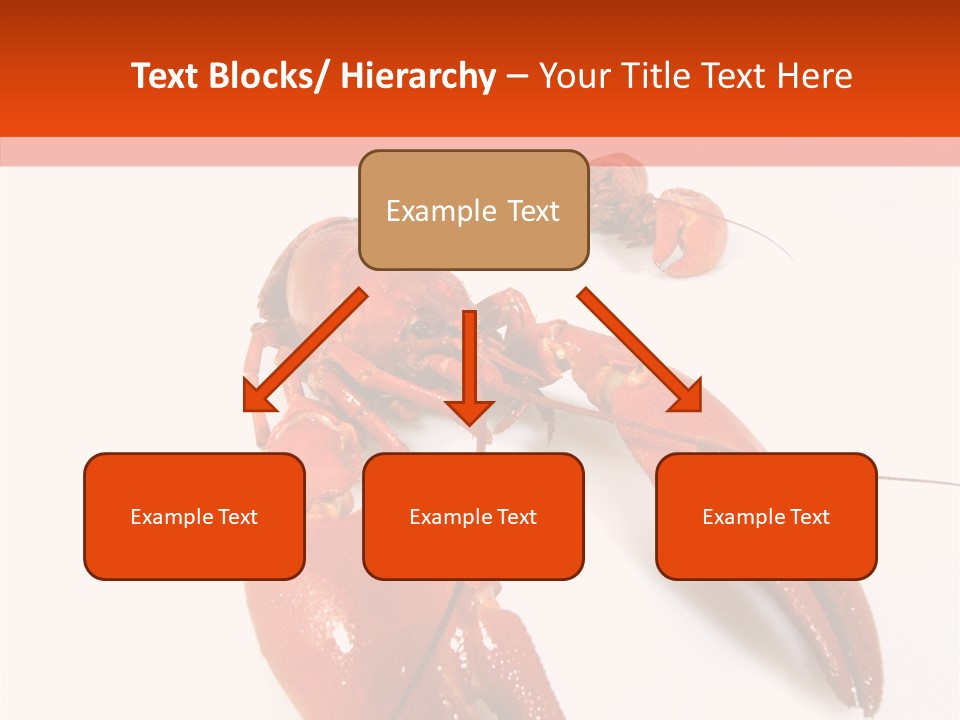 Text Blocks/ Hierarchy – Your Title Text Here

Example Text

Example Text

Example Text

Example Text